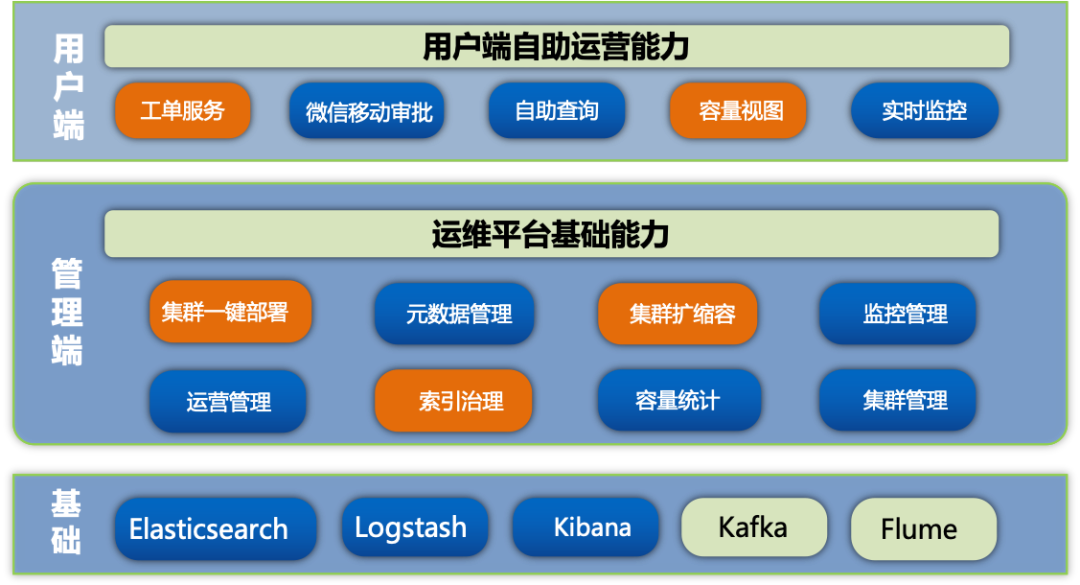 用户端

用户端自助运营能力

工单服务
微信移动审批
自助查询
容量视图
实时监控

管理端

运维平台基础能力

集群一键部署
元数据管理
集群扩缩容
监控管理
运营管理
索引治理
容量统计
集群管理

基础

Elasticsearch
Logstash
Kibana
Kafka
Flume